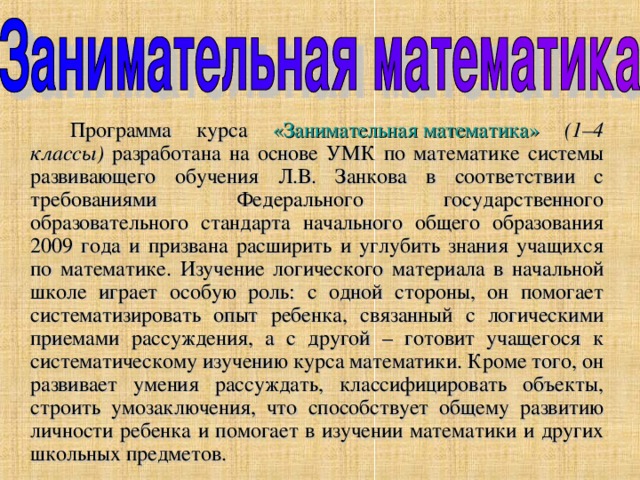 Занимательная математика

Программа курса «Занимательная математика» (1–4 классы) разработана на основе УМК по математике системы развивающего обучения Л.В. Занкова в соответствии с требованиями Федерального государственного образовательного стандарта начального общего образования 2009 года и призвана расширить и углубить знания учащихся по математике. Изучение логического материала в начальной школе играет особую роль: с одной стороны, он помогает систематизировать опыт ребенка, связанный с логическими приемами рассуждения, а с другой – готовит учащегося к систематическому изучению курса математики. Кроме того, он развивает умения рассуждать, классифицировать объекты, строить умозаключения, что способствует общему развитию личности ребенка и помогает в изучении математики и других школьных предметов.